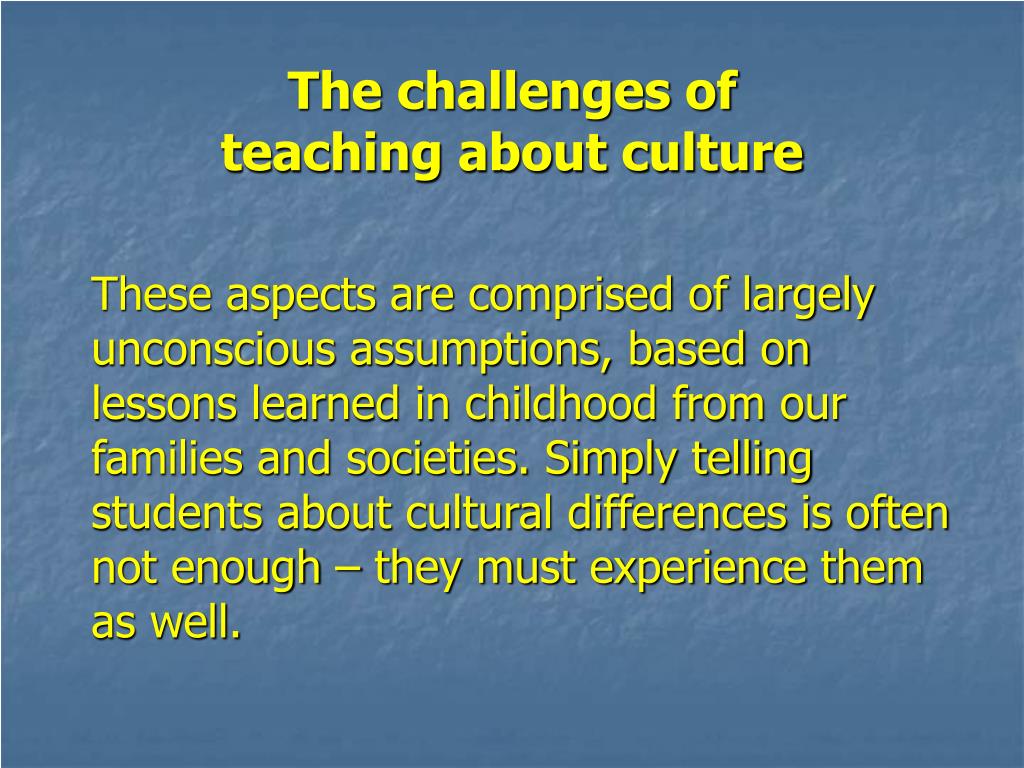 The challenges of teaching about culture

These aspects are comprised of largely unconscious assumptions, based on lessons learned in childhood from our families and societies. Simply telling students about cultural differences is often not enough – they must experience them as well.